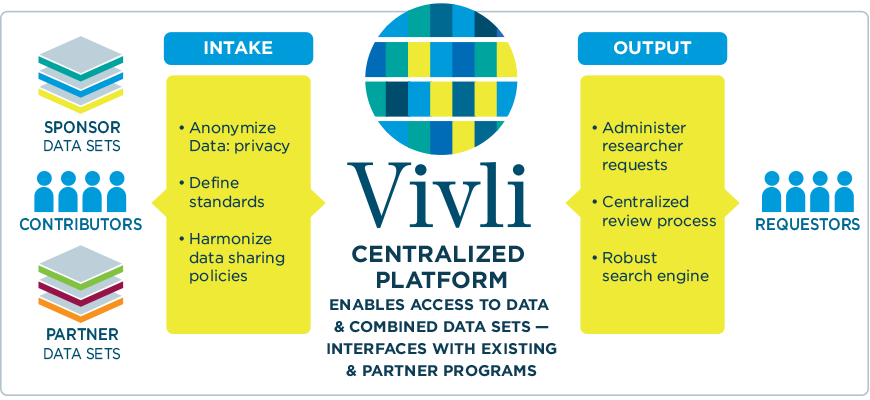 SPONSOR
DATA SETS

CONTRIBUTORS

PARTNER
DATA SETS

INTAKE

• Anonymize Data: privacy
• Define standards
• Harmonize data sharing policies

Vivli

CENTRALIZED PLATFORM

ENABLES ACCESS TO DATA & COMBINED DATA SETS — INTERFACES WITH EXISTING & PARTNER PROGRAMS

OUTPUT

• Administer researcher requests
• Centralized review process
• Robust search engine

REQUESTORS